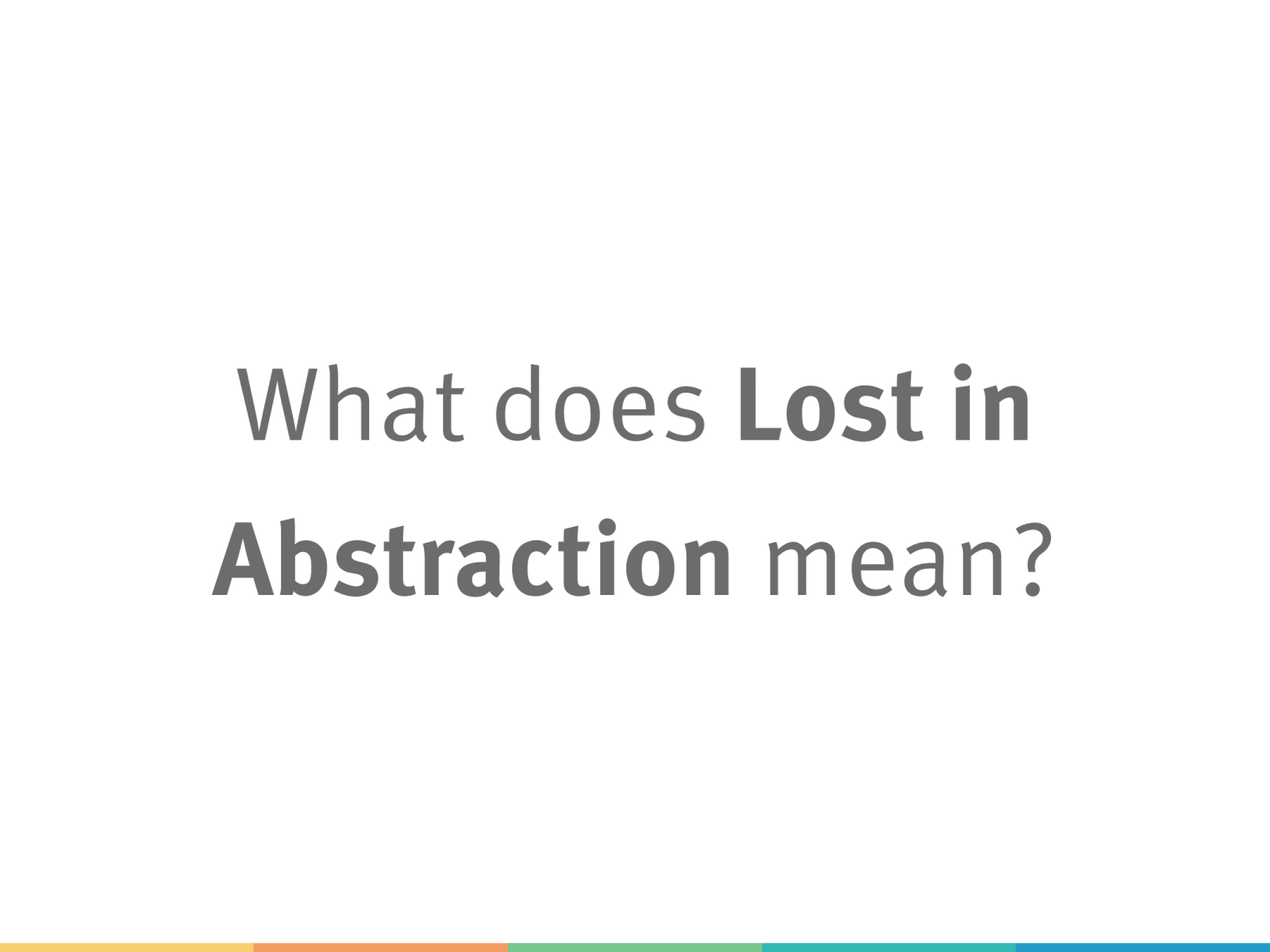 What does Lost in Abstraction mean?